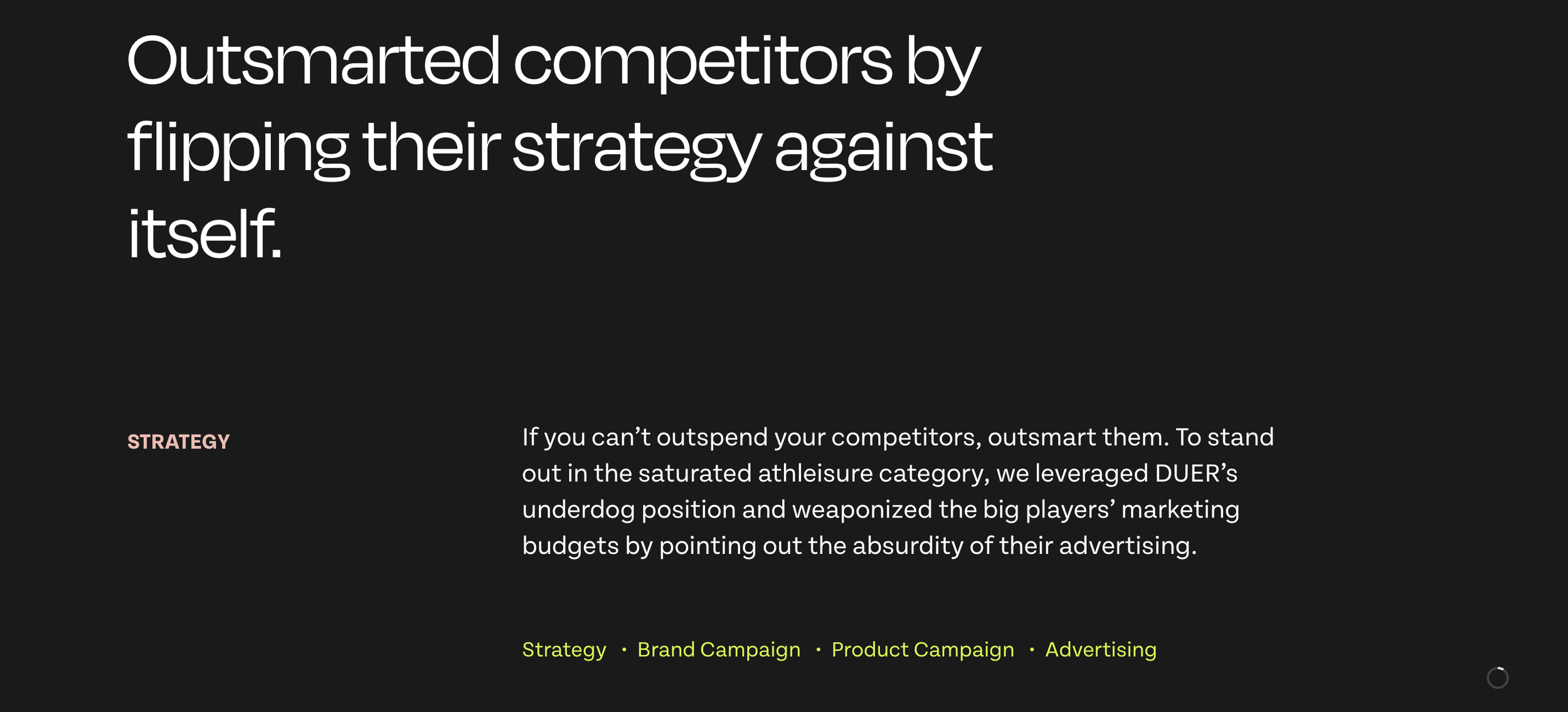 Outsmarted competitors by flipping their strategy against itself.

STRATEGY

If you can’t outspend your competitors, outsmart them. To stand out in the saturated athleisure category, we leveraged DUER’s underdog position and weaponized the big players’ marketing budgets by pointing out the absurdity of their advertising.

Strategy · Brand Campaign · Product Campaign · Advertising